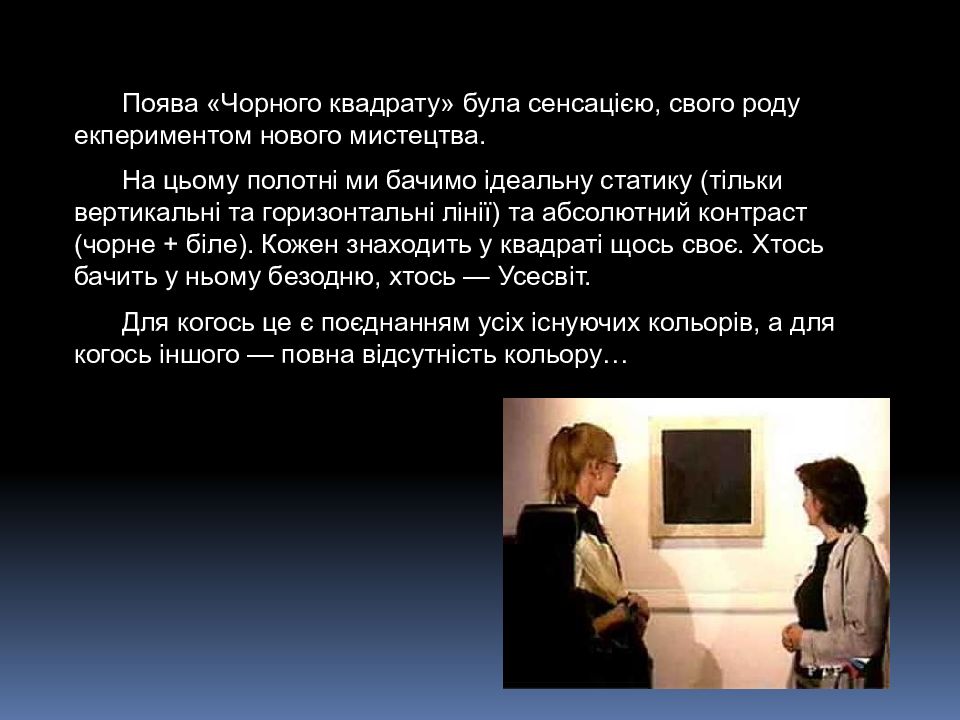 Поява «Чорного квадрату» була сенсацією, свого роду екпериментом нового мистецтва.

На цьому полотні ми бачимо ідеальну статику (тільки вертикальні та горизонтальні лінії) та абсолютний контраст (чорне + біле). Кожен знаходить у квадраті щось своє. Хтось бачить у ньому безодню, хтось — Усесвіт.

Для когось це є поєднанням усіх існуючих кольорів, а для когось іншого — повна відсутність кольору…